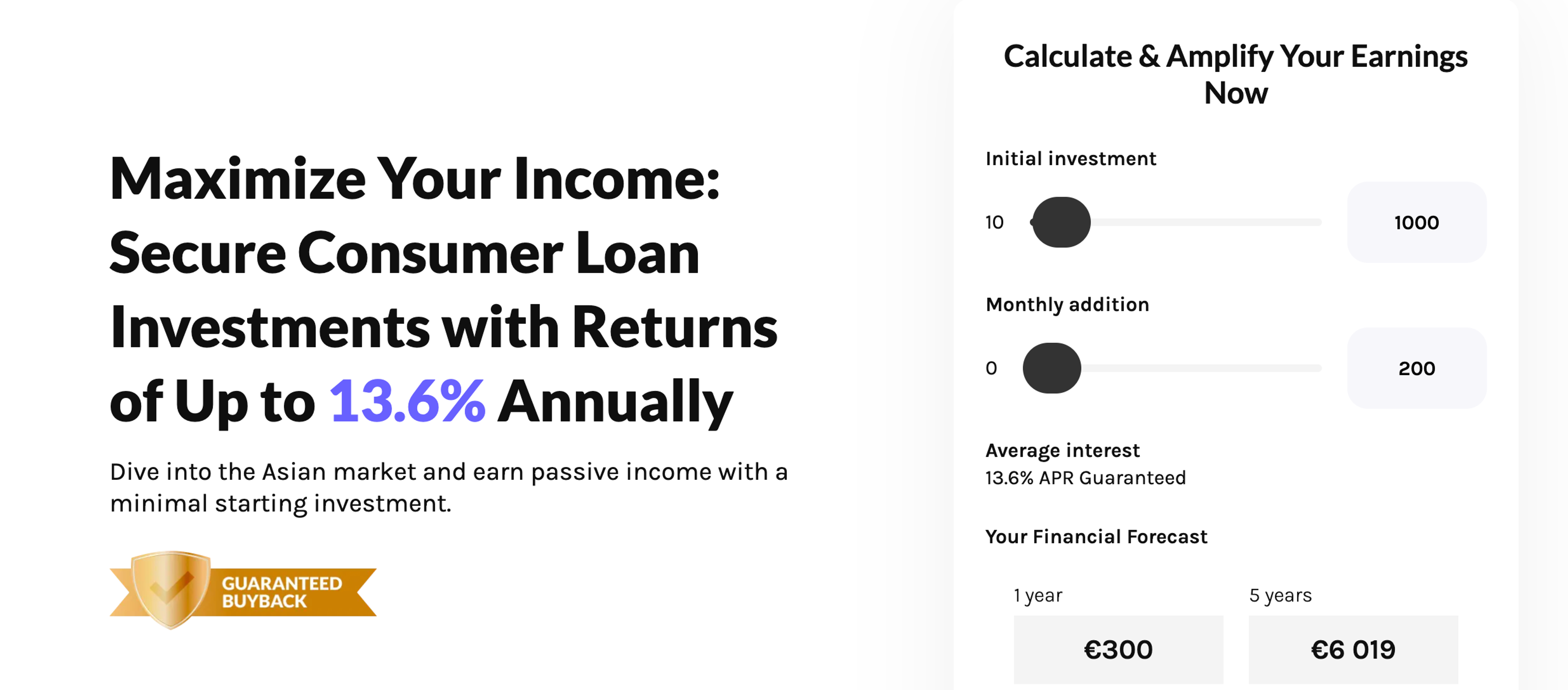 Maximize Your Income: Secure Consumer Loan Investments with Returns of Up to 13.6% Annually

Dive into the Asian market and earn passive income with a minimal starting investment.

GUARANTEED BUYBACK

Calculate & Amplify Your Earnings Now

Initial investment

10

1000

Monthly addition

0

200

Average interest
13.6% APR Guaranteed

Your Financial Forecast

1 year

€300

5 years

€6 019